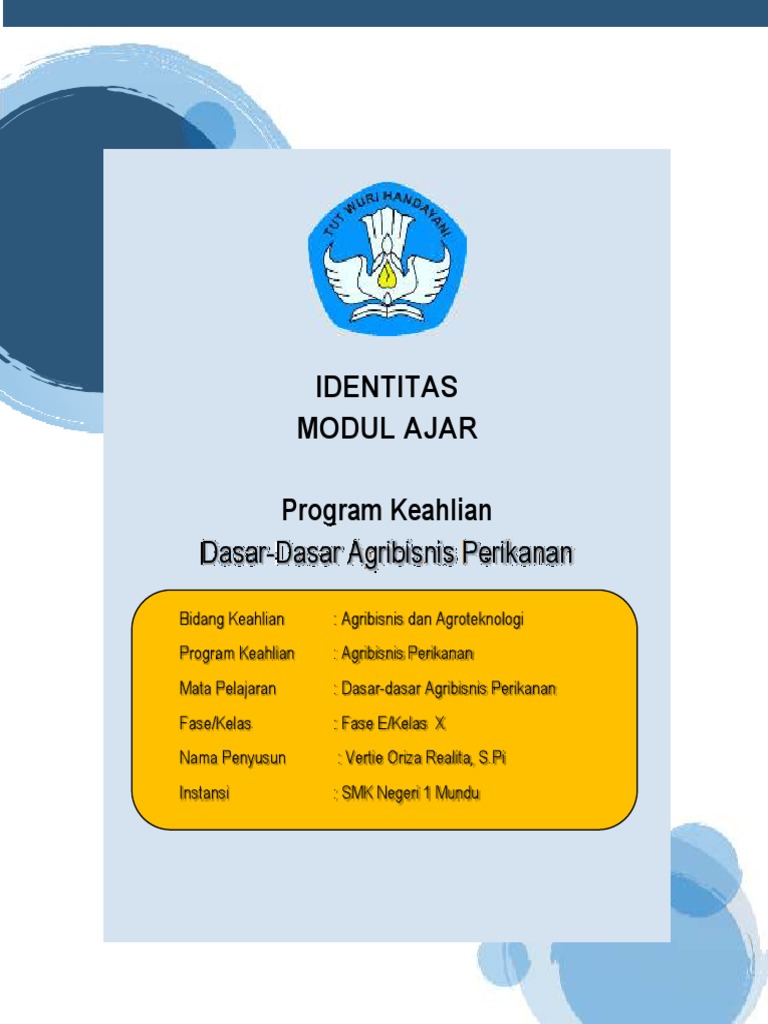 TUT WURI HANDAYANI

IDENTITAS
MODUL AJAR

Program Keahlian
Dasar-Dasar Agribisnis Perikanan

Bidang Keahlian : Agribisnis dan Agroteknologi
Program Keahlian : Agribisnis Perikanan
Mata Pelajaran : Dasar-dasar Agribisnis Perikanan
Fase/Kelas : Fase E/Kelas X
Nama Penyusun : Vertie Oriza Realita, S.Pi
Instansi : SMK Negeri 1 Mundu